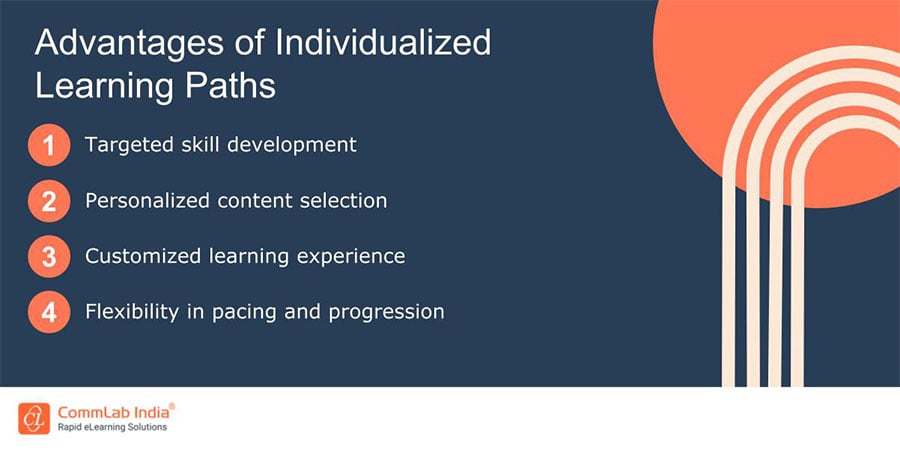 Advantages of Individualized Learning Paths

1 Targeted skill development

2 Personalized content selection

3 Customized learning experience

4 Flexibility in pacing and progression

CommLab India®
Rapid eLearning Solutions